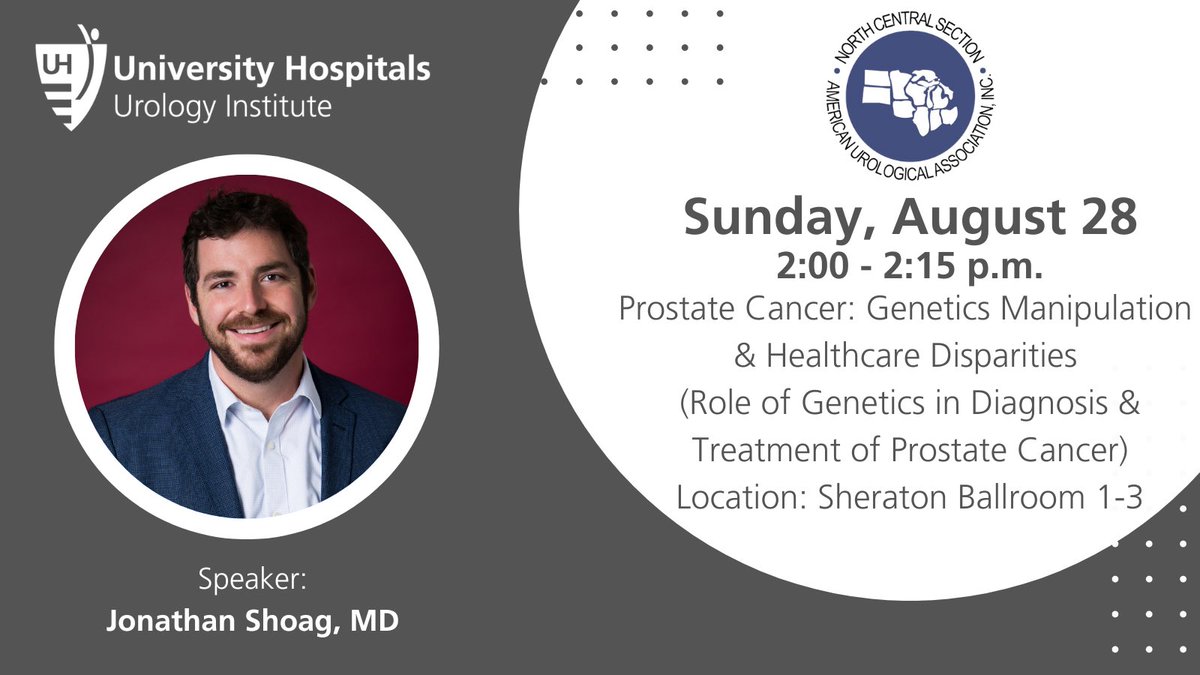 UH University Hospitals
Urology Institute

NORTH CENTRAL SECTION
AMERICAN UROLOGICAL ASSOCIATION, INC.

Sunday, August 28
2:00 - 2:15 p.m.
Prostate Cancer: Genetics Manipulation & Healthcare Disparities
(Role of Genetics in Diagnosis & Treatment of Prostate Cancer)
Location: Sheraton Ballroom 1-3

Speaker:
Jonathan Shoag, MD